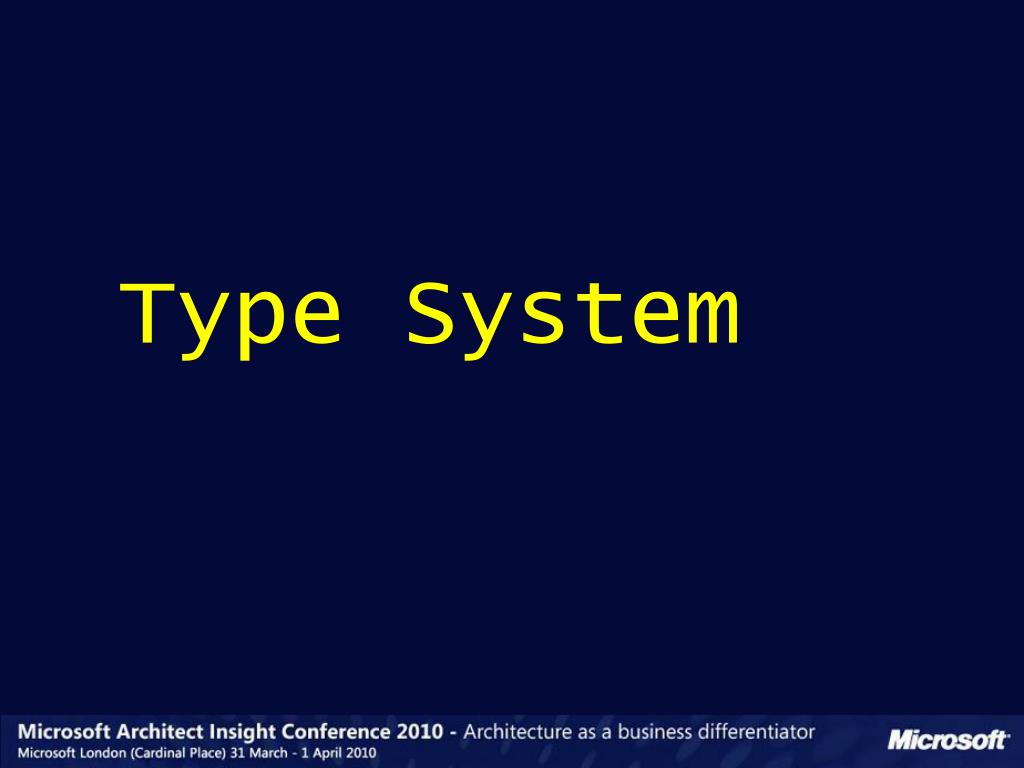 Type System

Microsoft Architect Insight Conference 2010 - Architecture as a business differentiator
Microsoft London (Cardinal Place) 31 March - 1 April 2010

Microsoft